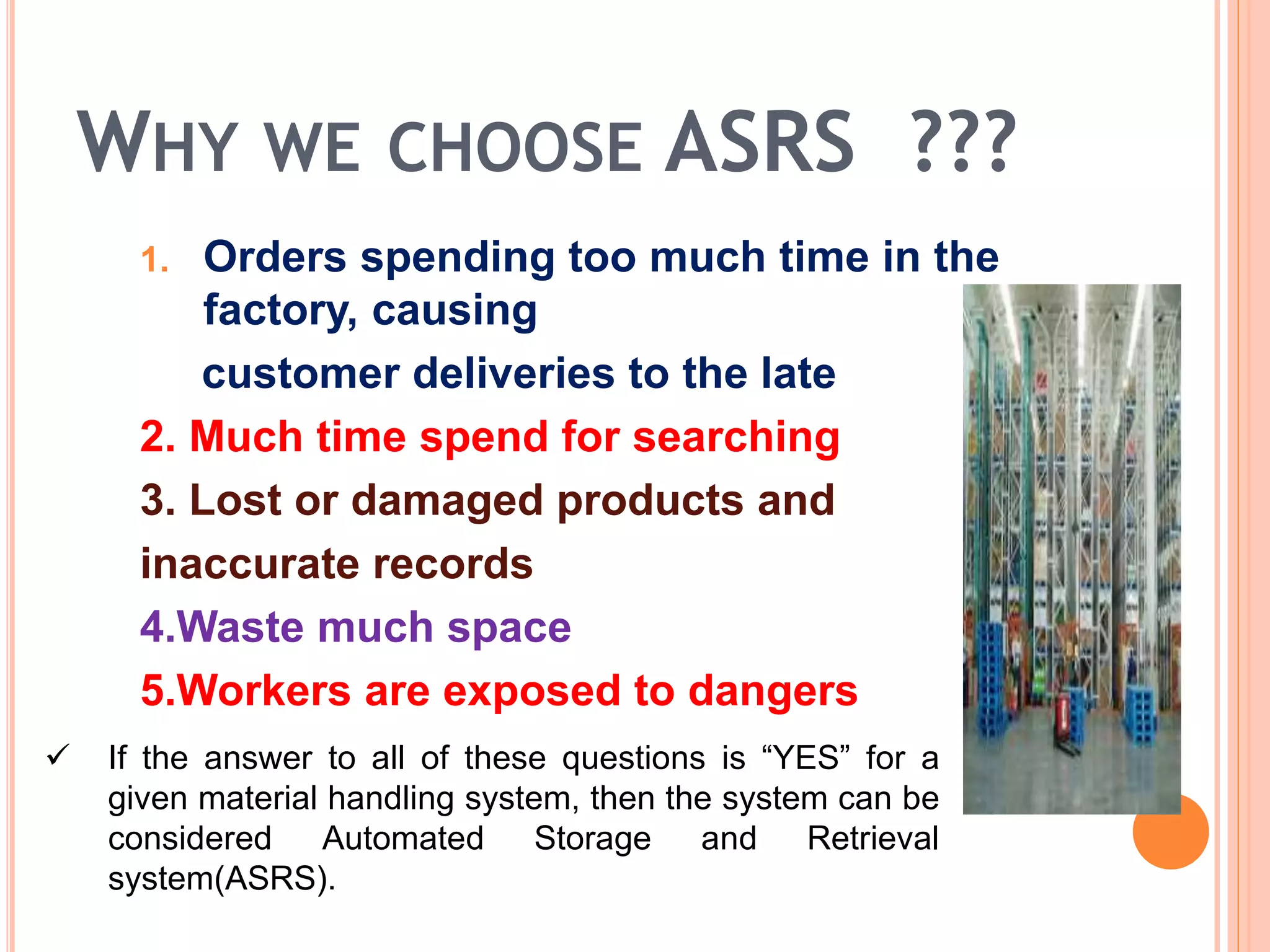 WHY WE CHOOSE ASRS ???

1. Orders spending too much time in the factory, causing

customer deliveries to the late

2. Much time spend for searching

3. Lost or damaged products and

inaccurate records

4.Waste much space

5.Workers are exposed to dangers

✓ If the answer to all of these questions is “YES” for a given material handling system, then the system can be considered Automated Storage and Retrieval system(ASRS).